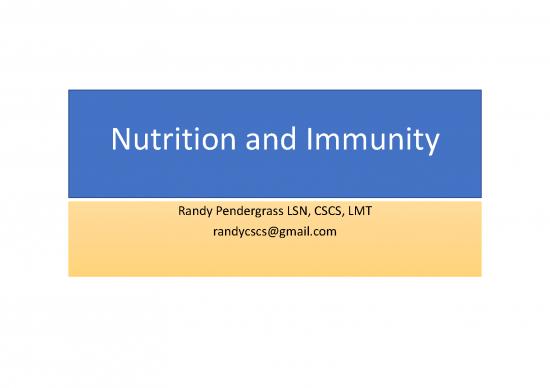 Nutrition and Immunity

Randy Pendergrass LSN, CSCS, LMT
randycscs@gmail.com